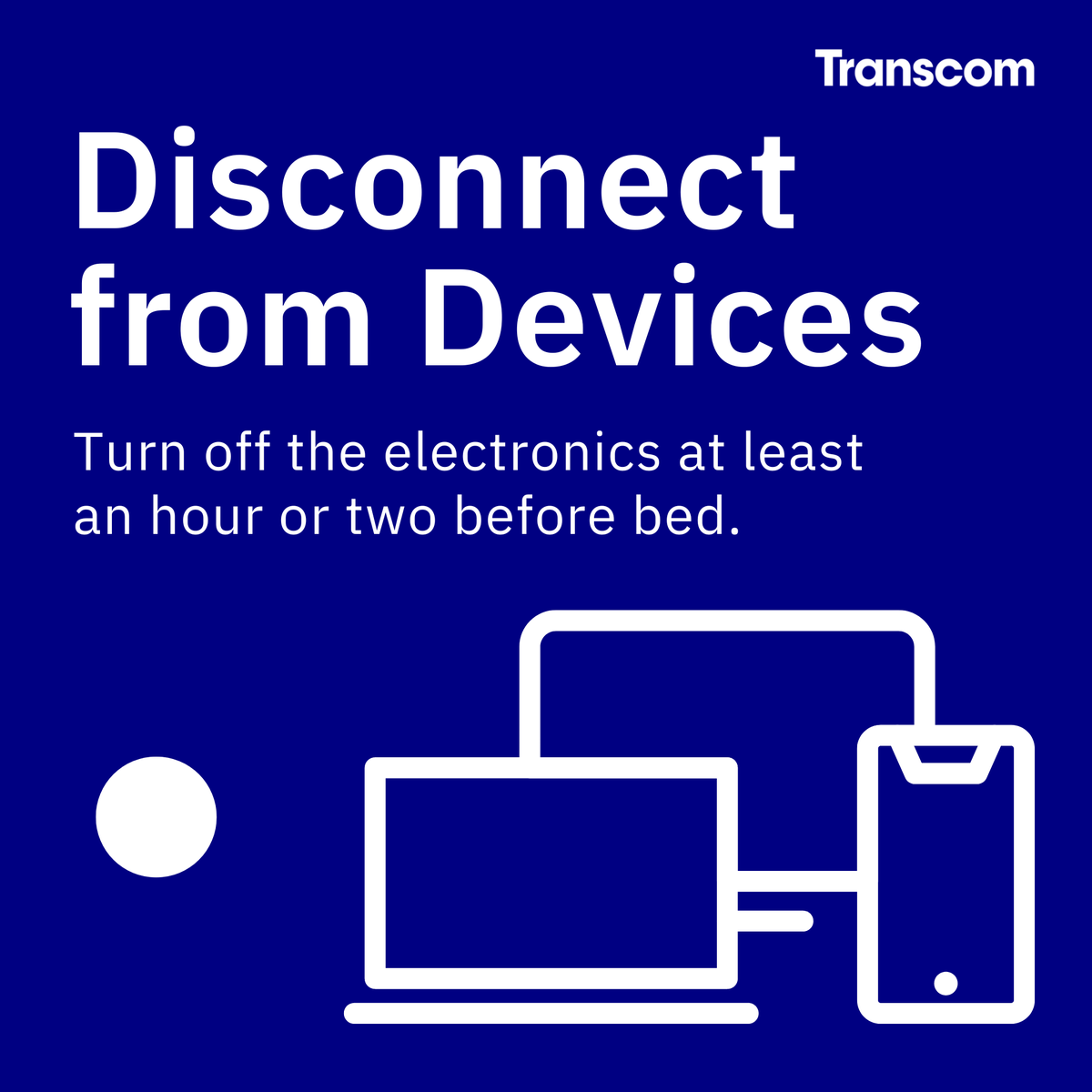 Transcom

Disconnect from Devices

Turn off the electronics at least an hour or two before bed.